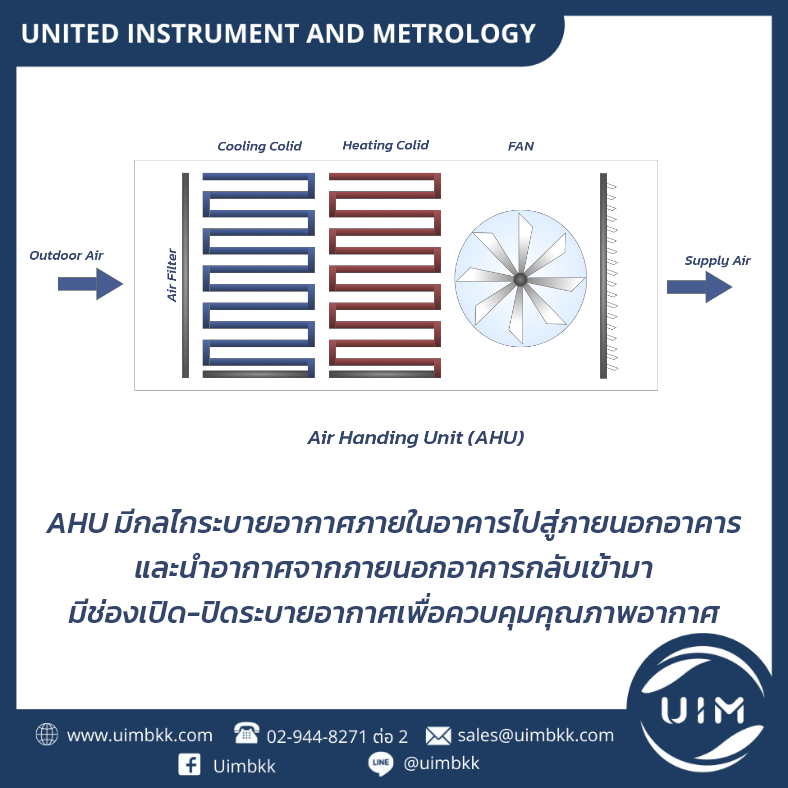 UNITED INSTRUMENT AND METROLOGY

Cooling Colid

Heating Colid

FAN

Outdoor Air

Air Filter

Supply Air

Air Handing Unit (AHU)

AHU มีกลไกระบายอากาศภายในอาคารไปสู่ภายนอกอาคาร และนำอากาศจากภายนอกอาคารกลับเข้ามา มีช่องเปิด-ปิดระบายอากาศเพื่อควบคุมคุณภาพอากาศ

UIM

www.uimbkk.com 02-944-8271 ต่อ 2 sales@uimbkk.com

Uimbkk

LINE @uimbkk